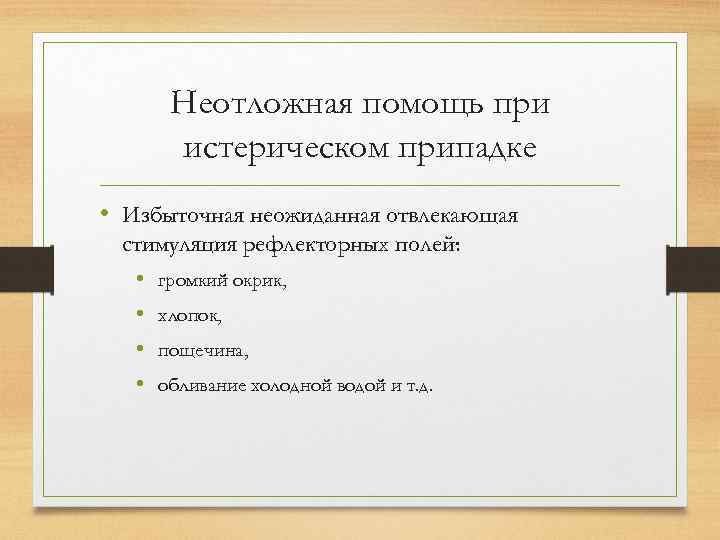 Неотложная помощь при истерическом припадке

• Избыточная неожиданная отвлекающая стимуляция рефлекторных полей:
  • громкий окрик,
  • хлопок,
  • пощечина,
  • обливание холодной водой и т.д.